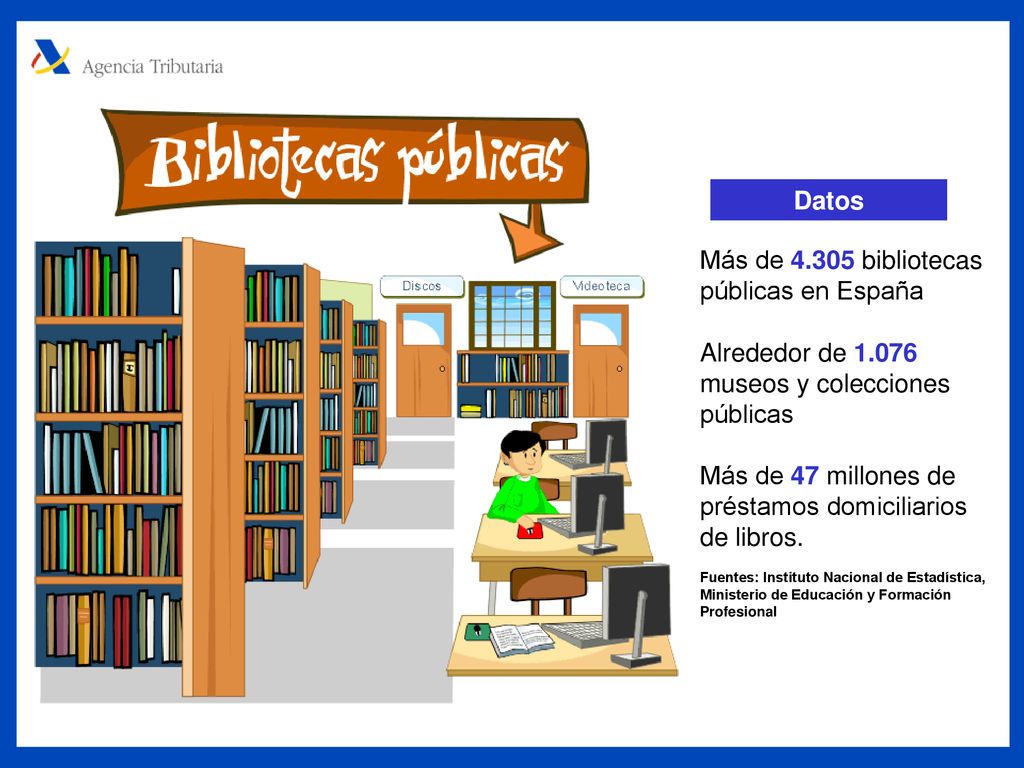 Agencia Tributaria

Bibliotecas públicas

Discos

Videoteca

Datos

Más de 4.305 bibliotecas públicas en España

Alrededor de 1.076 museos y colecciones públicas

Más de 47 millones de préstamos domiciliarios de libros.

Fuentes: Instituto Nacional de Estadística, Ministerio de Educación y Formación Profesional